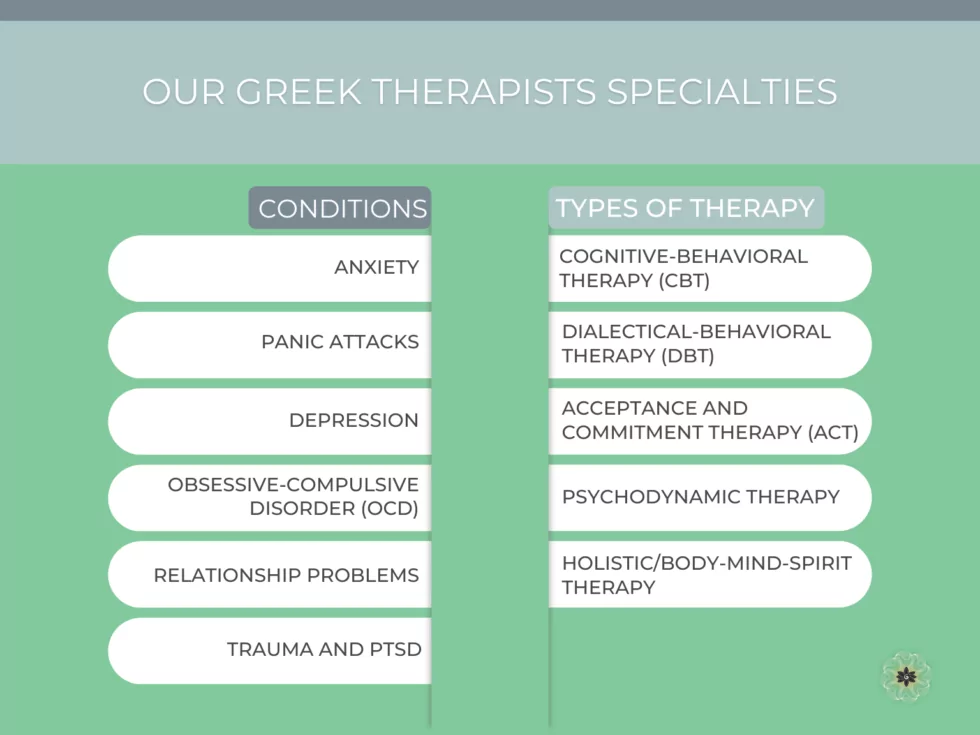 OUR GREEK THERAPISTS SPECIALTIES

CONDITIONS

ANXIETY

PANIC ATTACKS

DEPRESSION

OBSESSIVE-COMPULSIVE DISORDER (OCD)

RELATIONSHIP PROBLEMS

TRAUMA AND PTSD

TYPES OF THERAPY

COGNITIVE-BEHAVIORAL THERAPY (CBT)

DIALECTICAL-BEHAVIORAL THERAPY (DBT)

ACCEPTANCE AND COMMITMENT THERAPY (ACT)

PSYCHODYNAMIC THERAPY

HOLISTIC/BODY-MIND-SPIRIT THERAPY